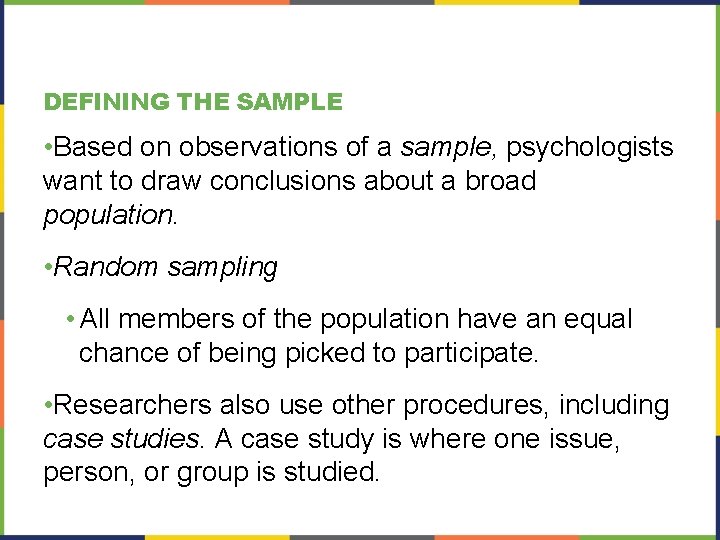 DEFINING THE SAMPLE

•Based on observations of a sample, psychologists want to draw conclusions about a broad population.

•Random sampling

• All members of the population have an equal chance of being picked to participate.

•Researchers also use other procedures, including case studies. A case study is where one issue, person, or group is studied.